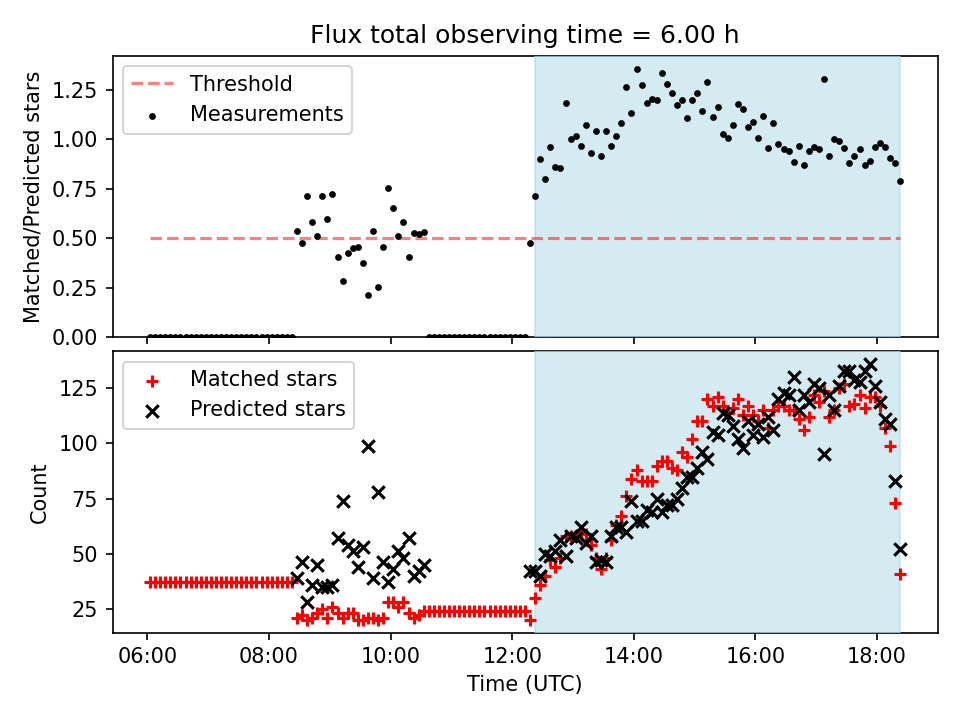 Flux total observing time = 6.00 h

Threshold
Measurements

Matched/Predicted stars

1.25
1.00
0.75
0.50
0.25
0.00

Matched stars
Predicted stars

Count

125
100
75
50
25

06:00
08:00
10:00
12:00
14:00
16:00
18:00

Time (UTC)